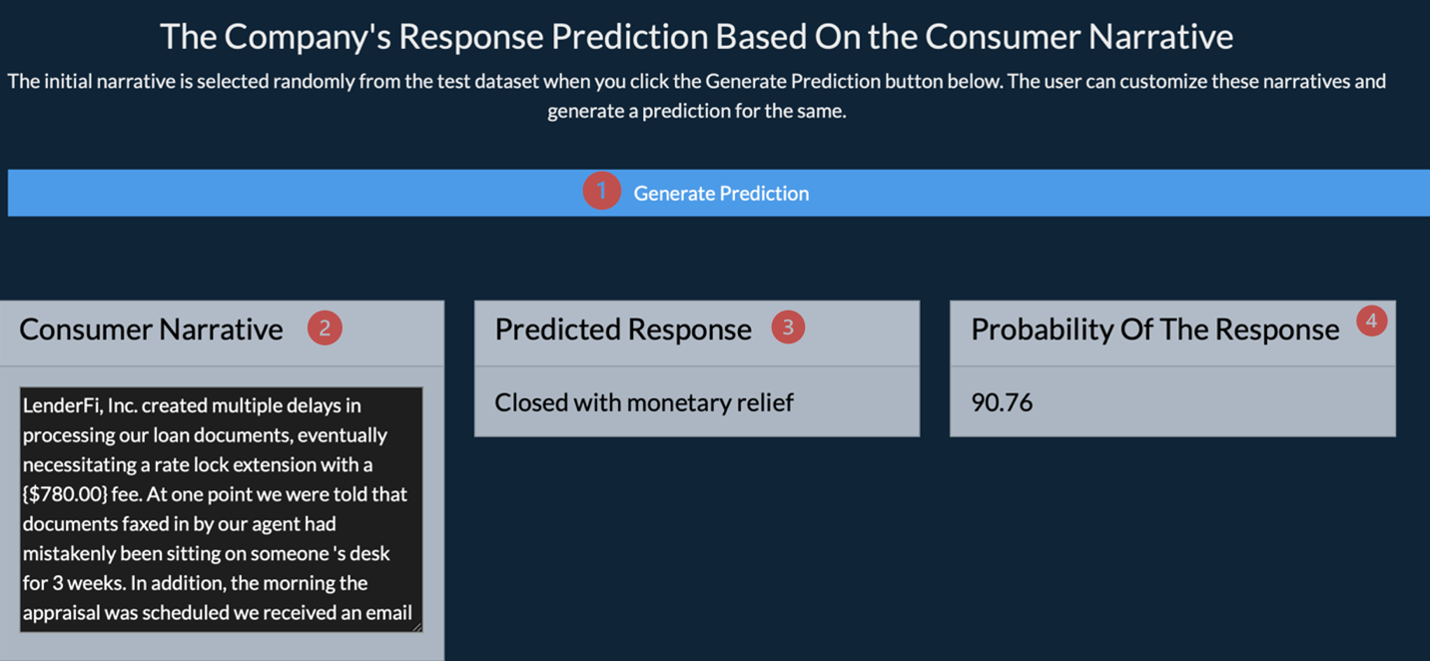 The Company's Response Prediction Based On the Consumer Narrative

The initial narrative is selected randomly from the test dataset when you click the Generate Prediction button below. The user can customize these narratives and generate a prediction for the same.

1 Generate Prediction

Consumer Narrative 2

LenderFi, Inc. created multiple delays in processing our loan documents, eventually necessitating a rate lock extension with a {$780.00} fee. At one point we were told that documents faxed in by our agent had mistakenly been sitting on someone 's desk for 3 weeks. In addition, the morning the appraisal was scheduled we received an email

Predicted Response 3

Closed with monetary relief

Probability Of The Response 4

90.76